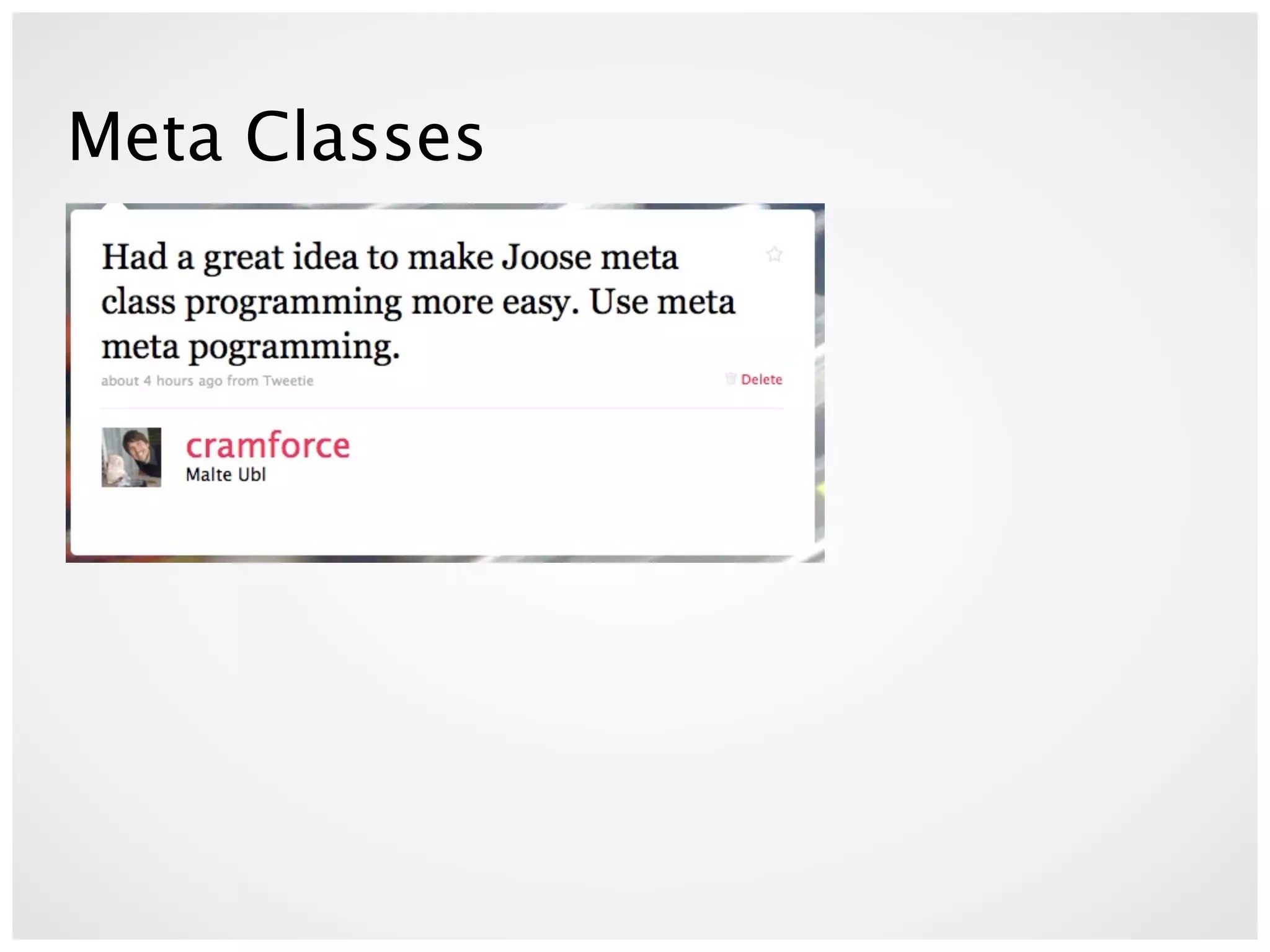 Meta Classes

Had a great idea to make Joose meta class programming more easy. Use meta meta pogramming.

about 4 hours ago from Tweetie

Delete

cramforce
Malte Ubl